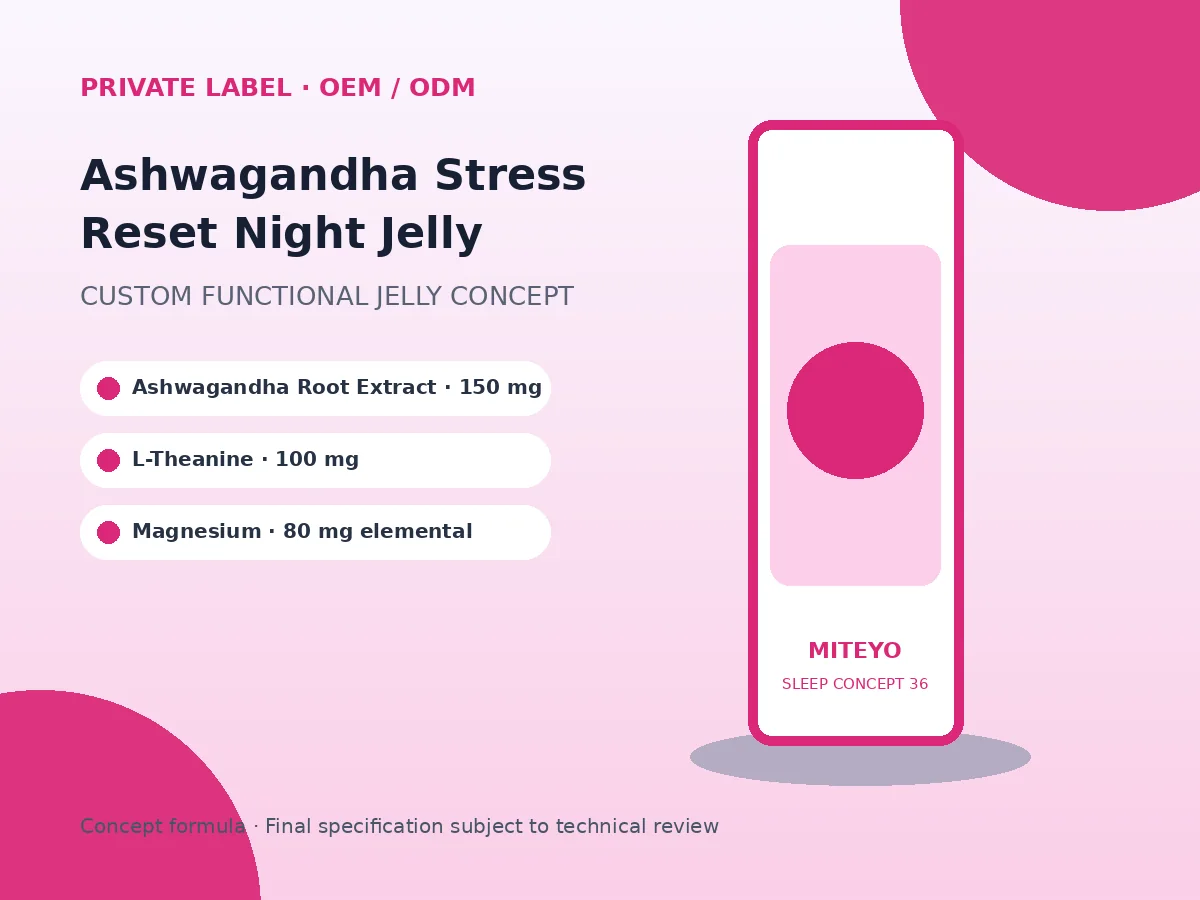 PRIVATE LABEL · OEM / ODM

Ashwagandha Stress Reset Night Jelly

CUSTOM FUNCTIONAL JELLY CONCEPT

Ashwagandha Root Extract · 150 mg

L-Theanine · 100 mg

Magnesium · 80 mg elemental

MITEYO

SLEEP CONCEPT 36

Concept formula · Final specification subject to technical review